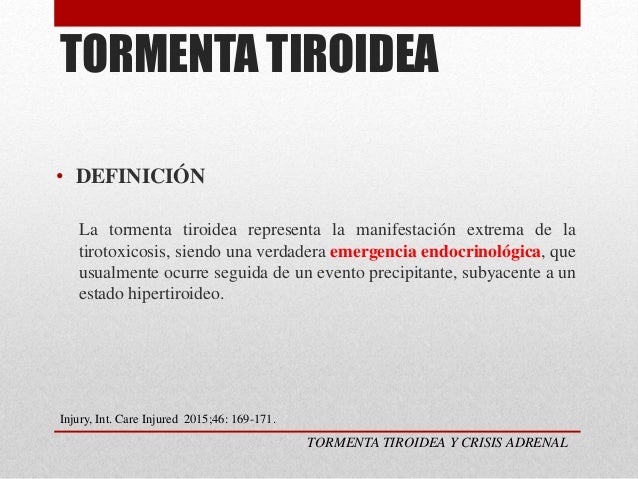 TORMENTA TIROIDEA

• DEFINICIÓN

La tormenta tiroidea representa la manifestación extrema de la tirotoxicosis, siendo una verdadera emergencia endocrinológica, que usualmente ocurre seguida de un evento precipitante, subyacente a un estado hipertiroideo.

Injury, Int. Care Injured 2015;46: 169-171.

TORMENTA TIROIDEA Y CRISIS ADRENAL